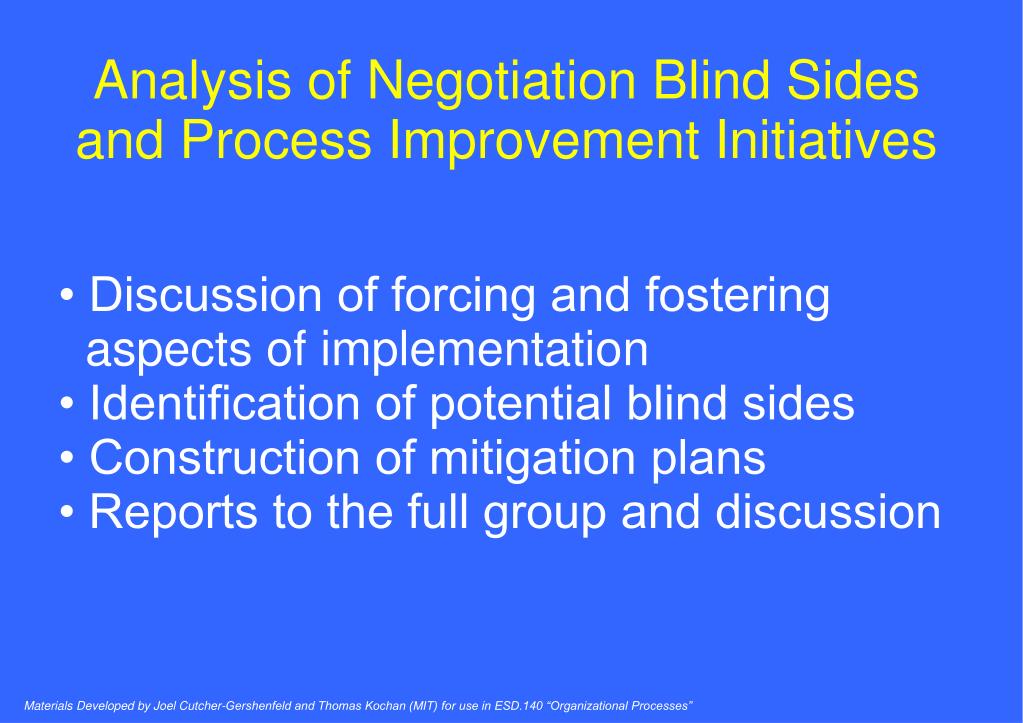 Analysis of Negotiation Blind Sides and Process Improvement Initiatives

• Discussion of forcing and fostering aspects of implementation
• Identification of potential blind sides
• Construction of mitigation plans
• Reports to the full group and discussion

Materials Developed by Joel Cutcher-Gershenfeld and Thomas Kochan (MIT) for use in ESD.140 "Organizational Processes"